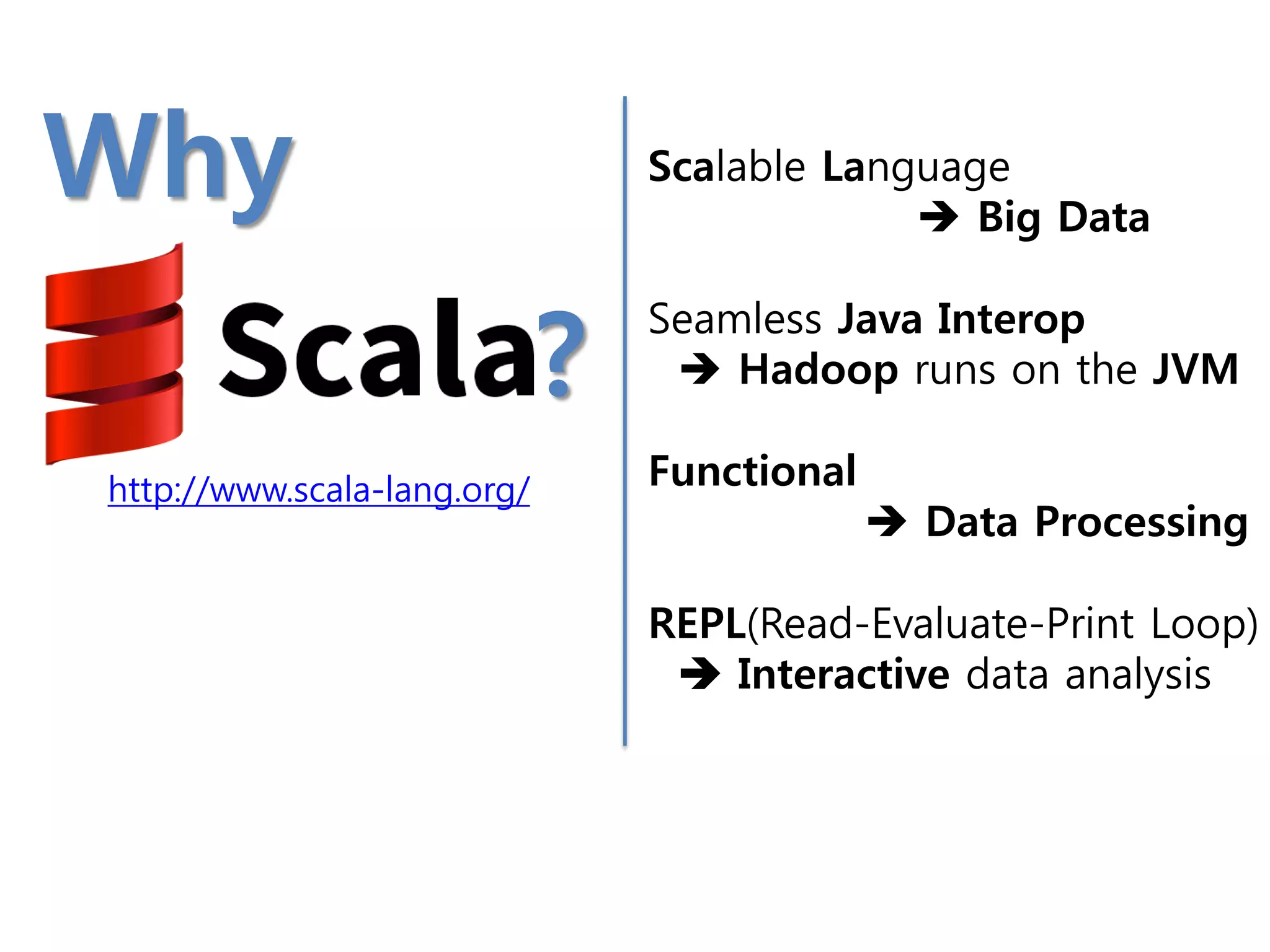 Why

Scala?

http://www.scala-lang.org/

Scalable Language
→ Big Data

Seamless Java Interop
→ Hadoop runs on the JVM

Functional
→ Data Processing

REPL(Read-Evaluate-Print Loop)
→ Interactive data analysis